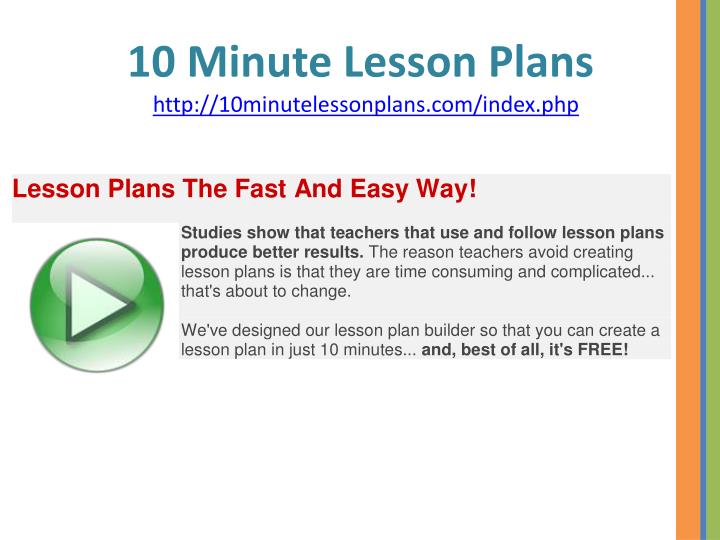 10 Minute Lesson Plans
http://10minutelessonplans.com/index.php

Lesson Plans The Fast And Easy Way!

Studies show that teachers that use and follow lesson plans produce better results. The reason teachers avoid creating lesson plans is that they are time consuming and complicated... that's about to change.

We've designed our lesson plan builder so that you can create a lesson plan in just 10 minutes... and, best of all, it's FREE!